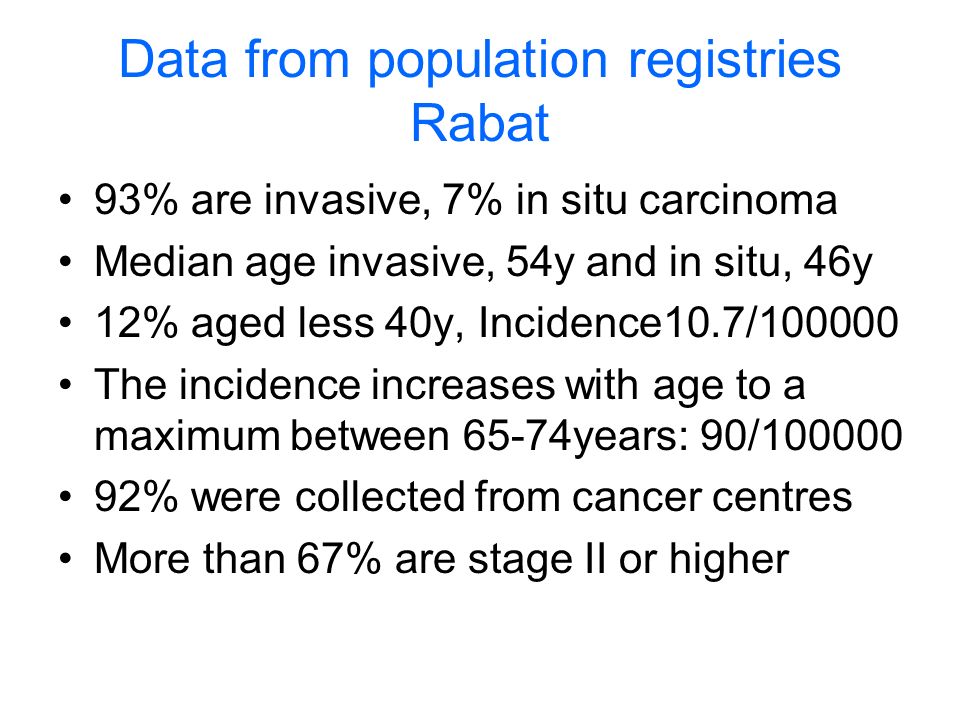 Data from population registries
Rabat

• 93% are invasive, 7% in situ carcinoma
• Median age invasive, 54y and in situ, 46y
• 12% aged less 40y, Incidence10.7/100000
• The incidence increases with age to a maximum between 65-74years: 90/100000
• 92% were collected from cancer centres
• More than 67% are stage II or higher